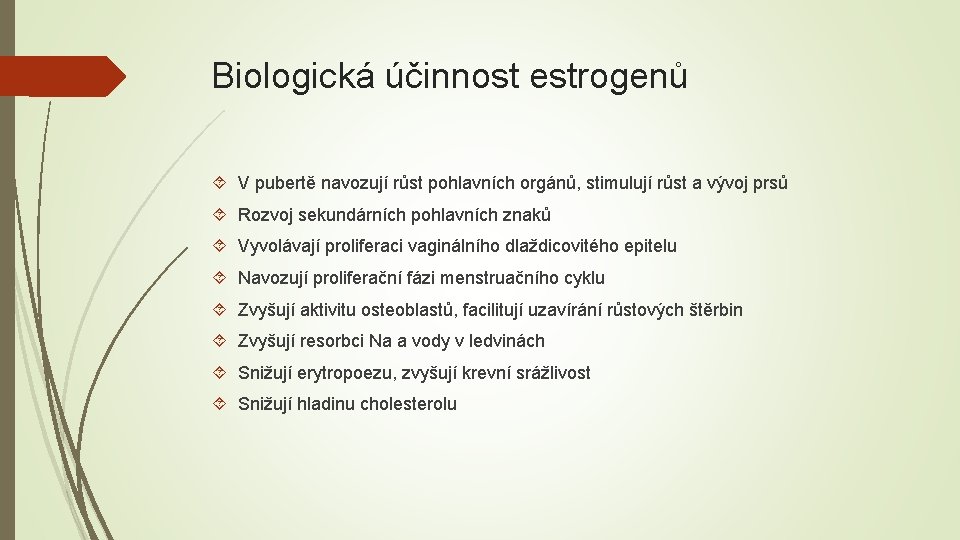 Biologická účinnost estrogenů

V pubertě navozují růst pohlavních orgánů, stimulují růst a vývoj prsů

Rozvoj sekundárních pohlavních znaků

Vyvolávají proliferaci vaginálního dlaždicovitého epitelu

Navozují proliferační fázi menstruačního cyklu

Zvyšují aktivitu osteoblastů, facilitují uzavírání růstových štěrbin

Zvyšují resorbci Na a vody v ledvinách

Snižují erytropoezu, zvyšují krevní srážlivost

Snižují hladinu cholesterolu